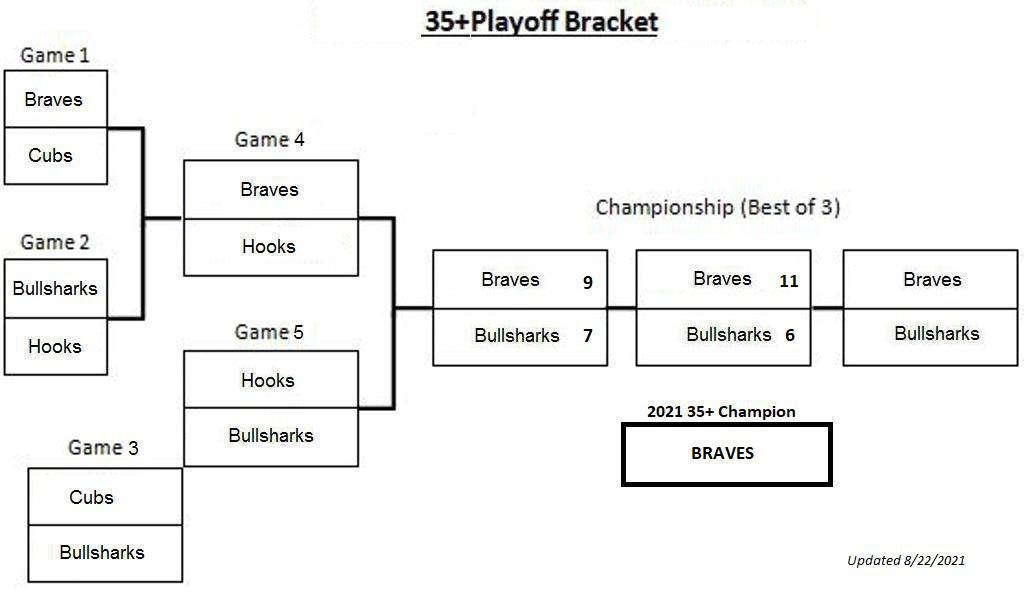 35+Playoff Bracket

Game 1
Braves
Cubs

Game 2
Bullsharks
Hooks

Game 3
Cubs
Bullsharks

Game 4
Braves
Hooks

Game 5
Hooks
Bullsharks

Championship (Best of 3)

Braves 9
Bullsharks 7

Braves 11
Bullsharks 6

Braves
Bullsharks

2021 35+ Champion
BRAVES

Updated 8/22/2021